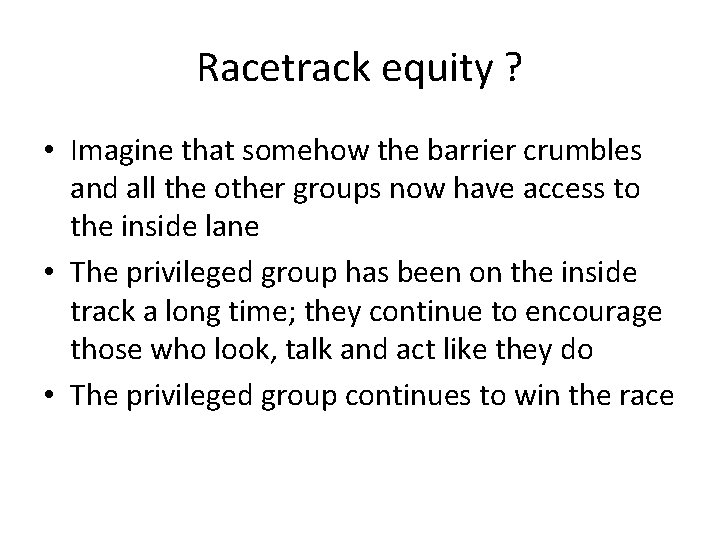 Racetrack equity ?

• Imagine that somehow the barrier crumbles and all the other groups now have access to the inside lane
• The privileged group has been on the inside track a long time; they continue to encourage those who look, talk and act like they do
• The privileged group continues to win the race